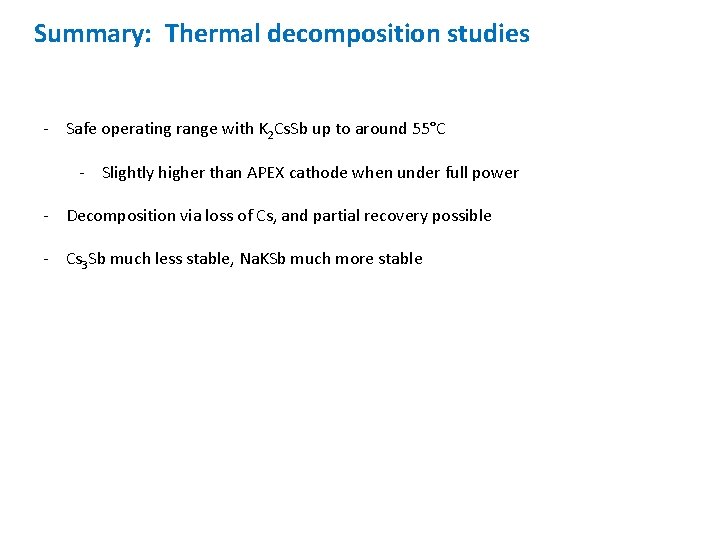 Summary: Thermal decomposition studies

- Safe operating range with $K_2CsSb$ up to around 55°C

- Slightly higher than APEX cathode when under full power

- Decomposition via loss of Cs, and partial recovery possible

- $Cs_3Sb$ much less stable, NaKSb much more stable